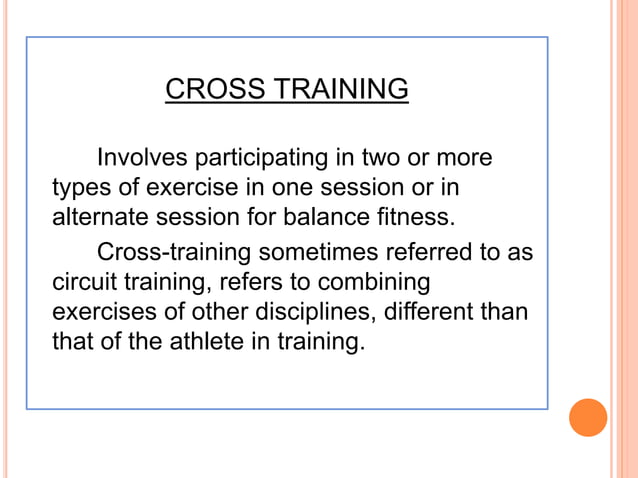 CROSS TRAINING

Involves participating in two or more types of exercise in one session or in alternate session for balance fitness.

Cross-training sometimes referred to as circuit training, refers to combining exercises of other disciplines, different than that of the athlete in training.